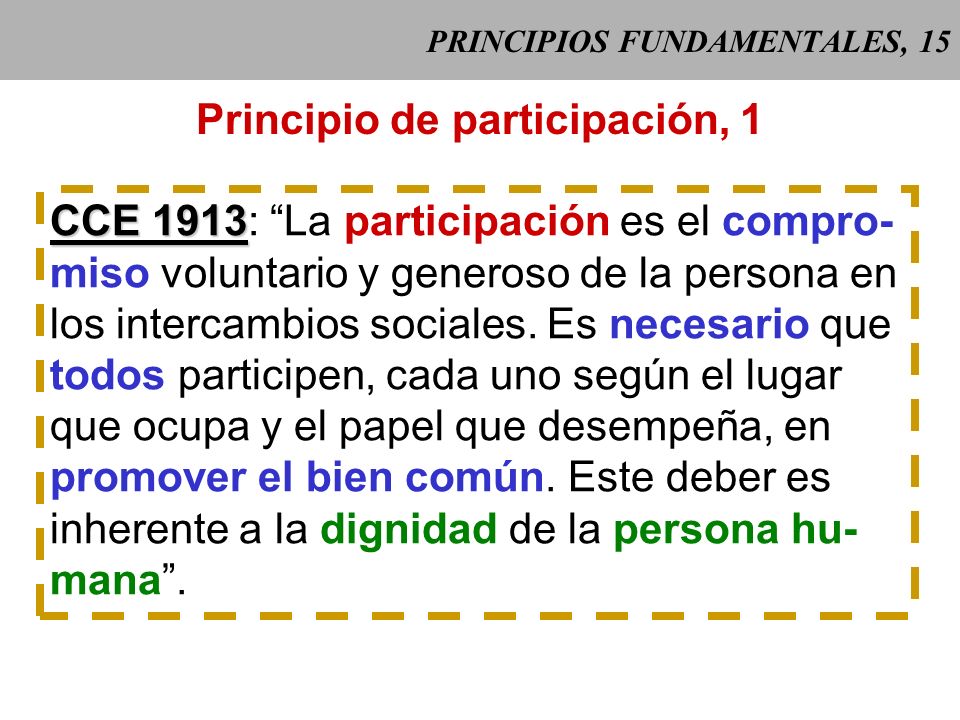 PRINCIPIOS FUNDAMENTALES, 15

Principio de participación, 1

CCE 1913: “La participación es el compromiso voluntario y generoso de la persona en los intercambios sociales. Es necesario que todos participen, cada uno según el lugar que ocupa y el papel que desempeña, en promover el bien común. Este deber es inherente a la dignidad de la persona humana”.